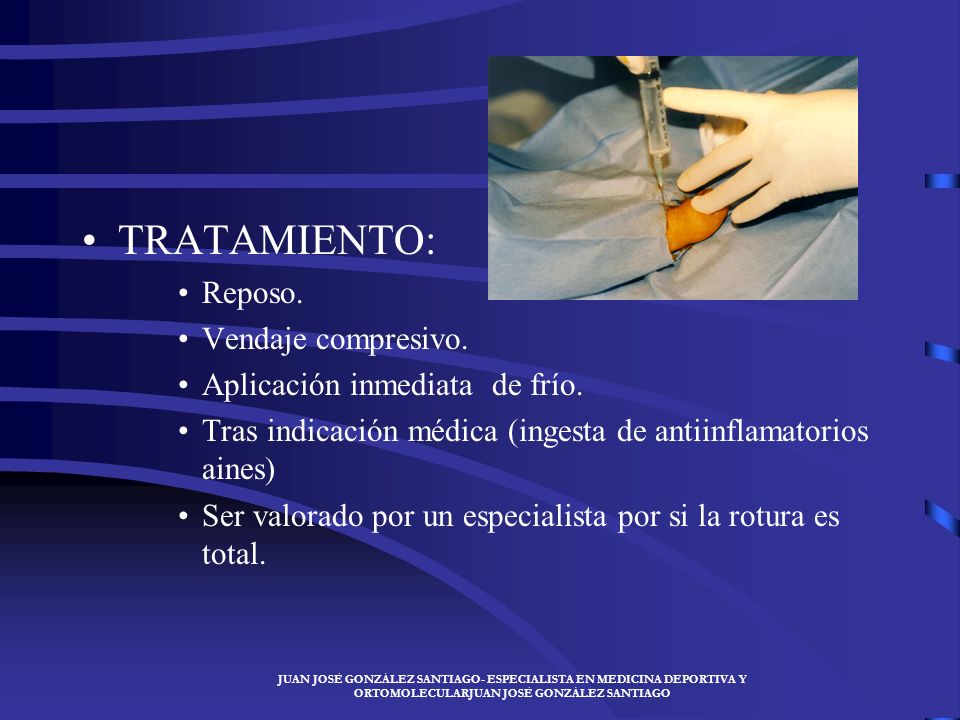 • TRATAMIENTO:

• Reposo.
• Vendaje compresivo.
• Aplicación inmediata de frío.
• Tras indicación médica (ingesta de antiinflamatorios aines)
• Ser valorado por un especialista por si la rotura es total.

JUAN JOSÉ GONZÁLEZ SANTIAGO- ESPECIALISTA EN MEDICINA DEPORTIVA Y ORTOMOLECULARJUAN JOSÉ GONZÁLEZ SANTIAGO